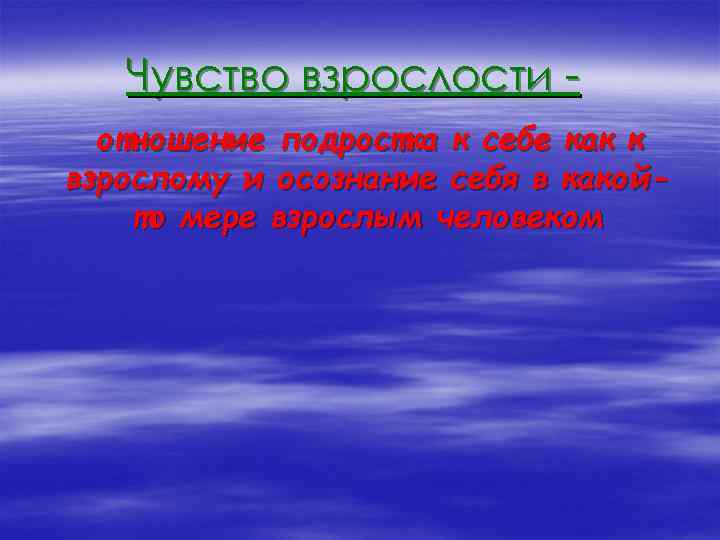 Чувство взрослости -

отношение подростка к себе как к взрослому и осознание себя в какой-то мере взрослым человеком